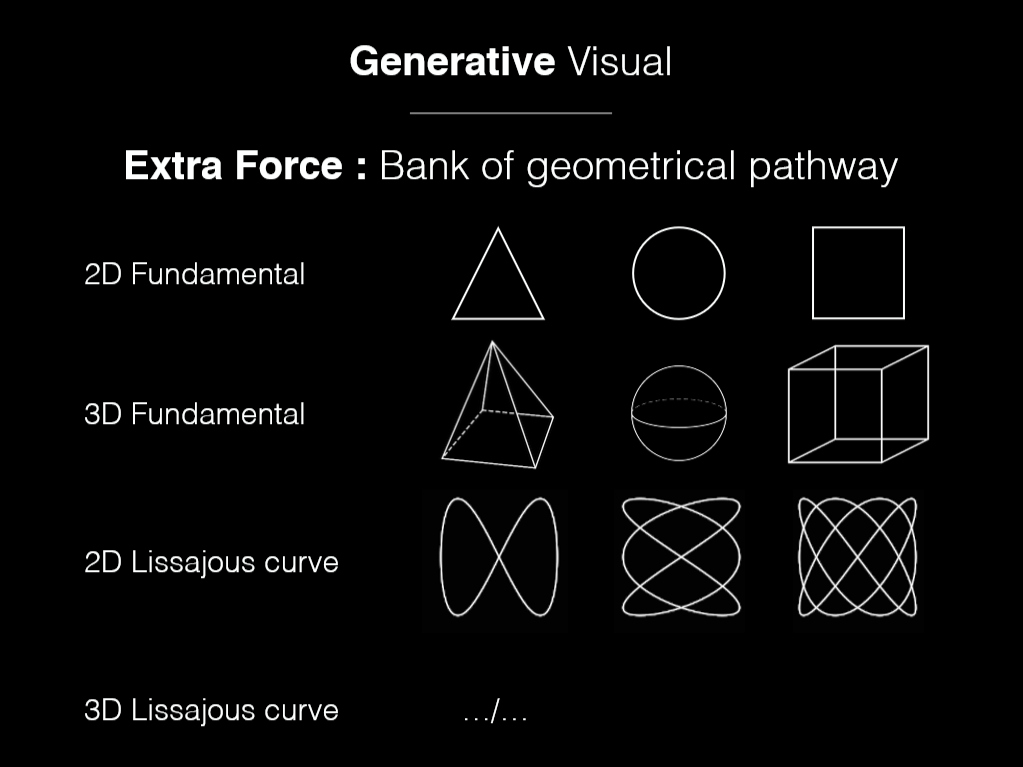 Generative Visual

Extra Force : Bank of geometrical pathway

2D Fundamental

3D Fundamental

2D Lissajous curve

3D Lissajous curve …/…